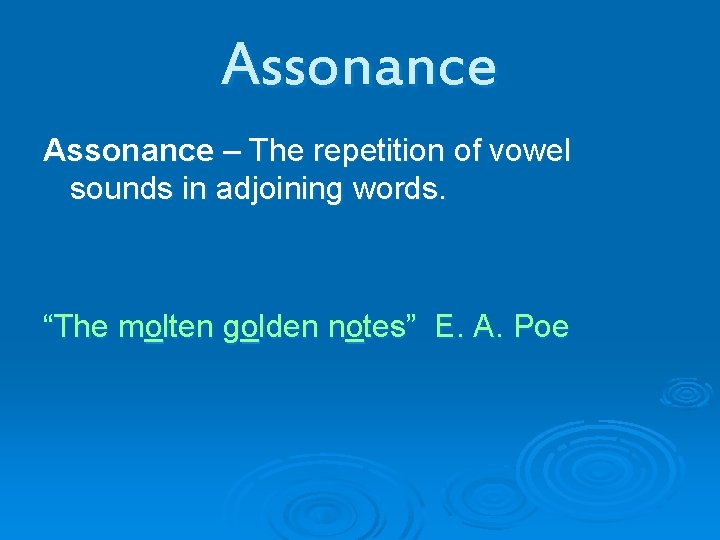 Assonance

Assonance – The repetition of vowel sounds in adjoining words.

“The molten golden notes” E. A. Poe